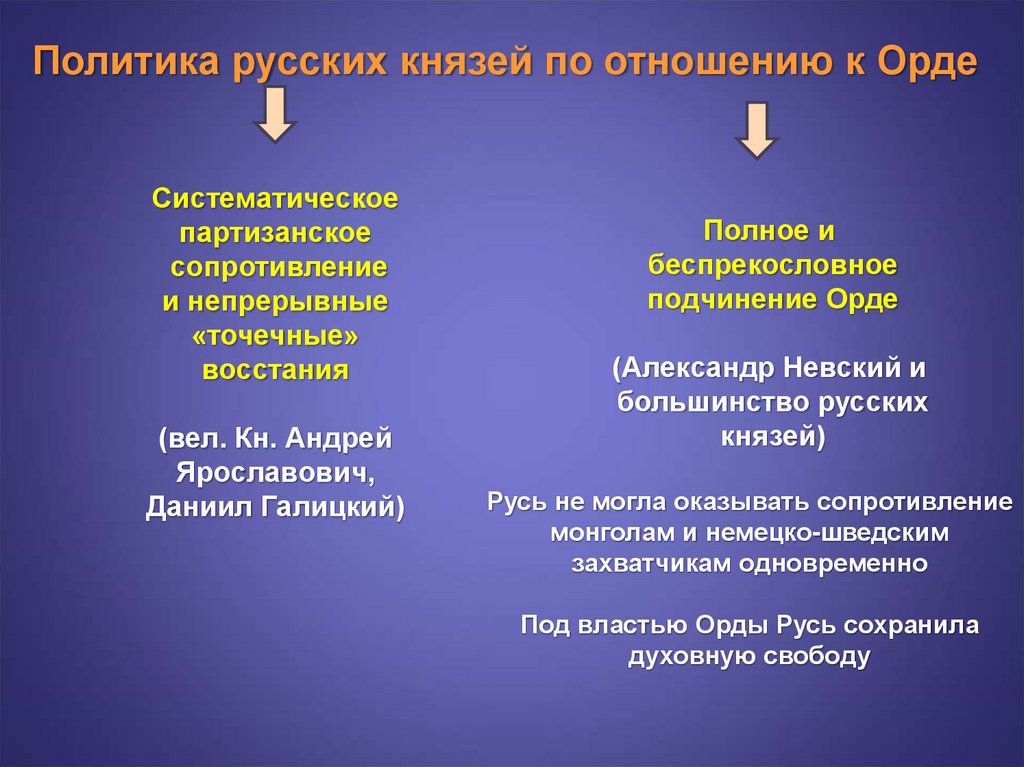 Политика русских князей по отношению к Орде

Систематическое партизанское сопротивление и непрерывные «точечные» восстания

(вел. Кн. Андрей Ярославович, Даниил Галицкий)

Полное и беспрекословное подчинение Орде

(Александр Невский и большинство русских князей)

Русь не могла оказывать сопротивление монголам и немецко-шведским захватчикам одновременно

Под властью Орды Русь сохранила духовную свободу